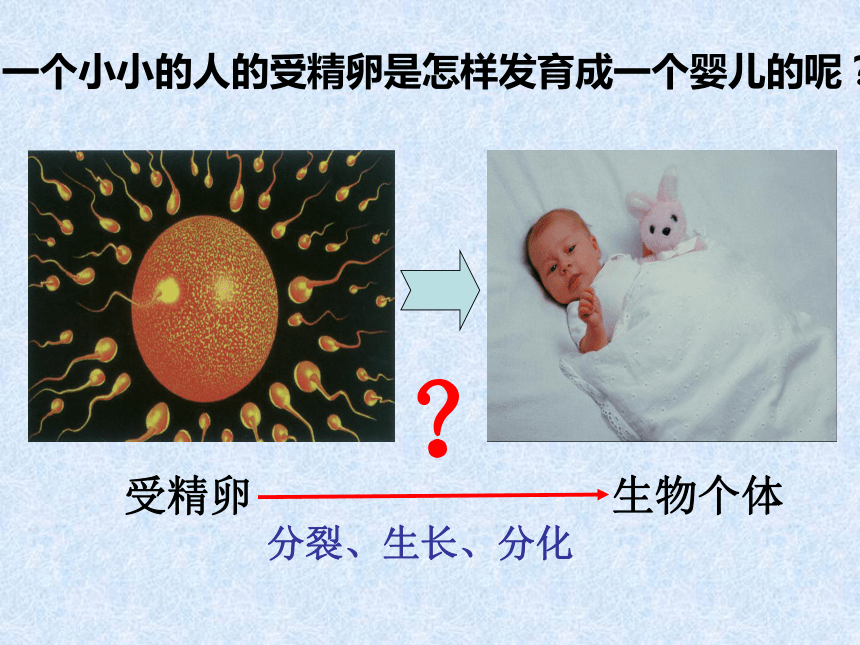 一个小小的人的受精卵是怎样发育成一个婴儿的呢？

?

受精卵 生物个体

分裂、生长、分化